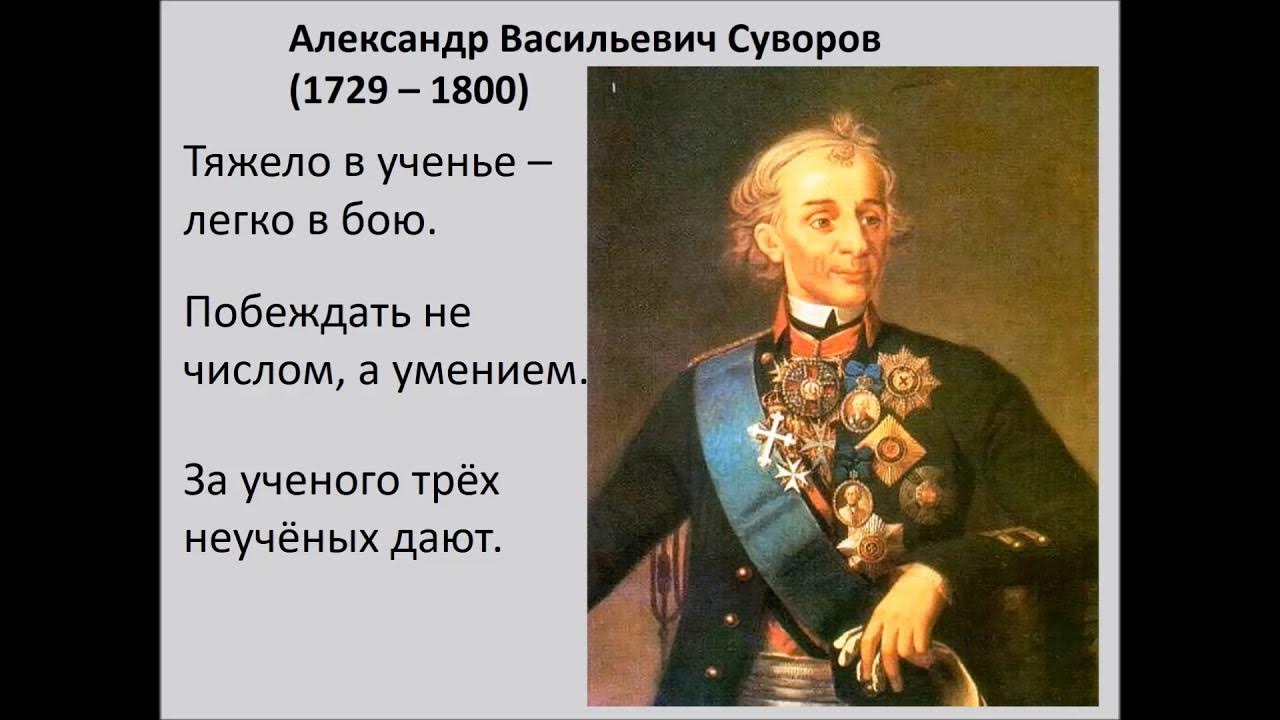 Александр Васильевич Суворов
(1729 – 1800)

Тяжело в ученье – легко в бою.

Побеждать не числом, а умением.

За ученого трёх неучёных дают.